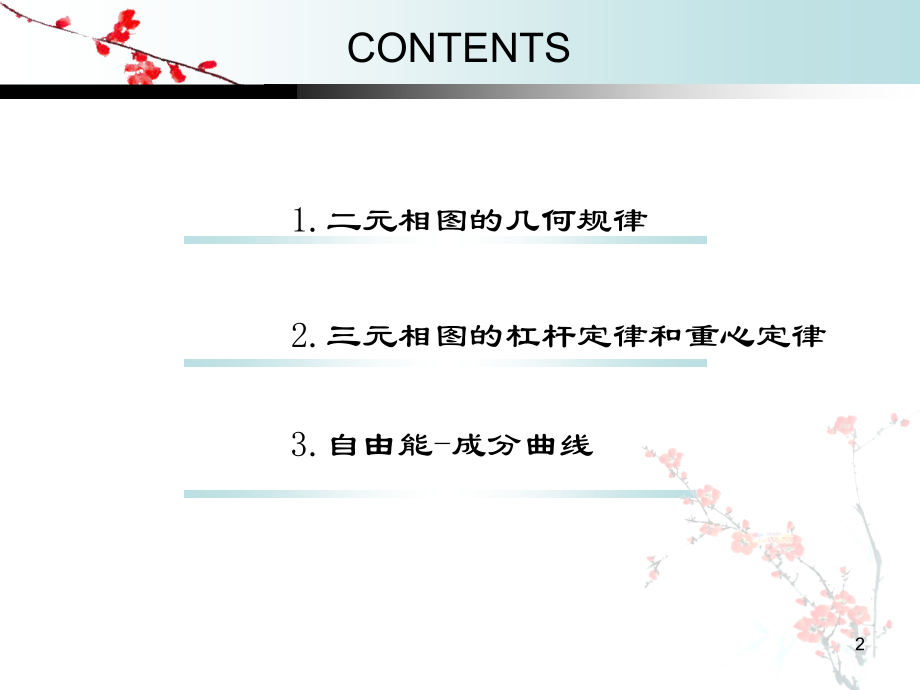 CONTENTS

1. 二元相图的几何规律

2. 三元相图的杠杆定律和重心定律

3. 自由能-成分曲线

2